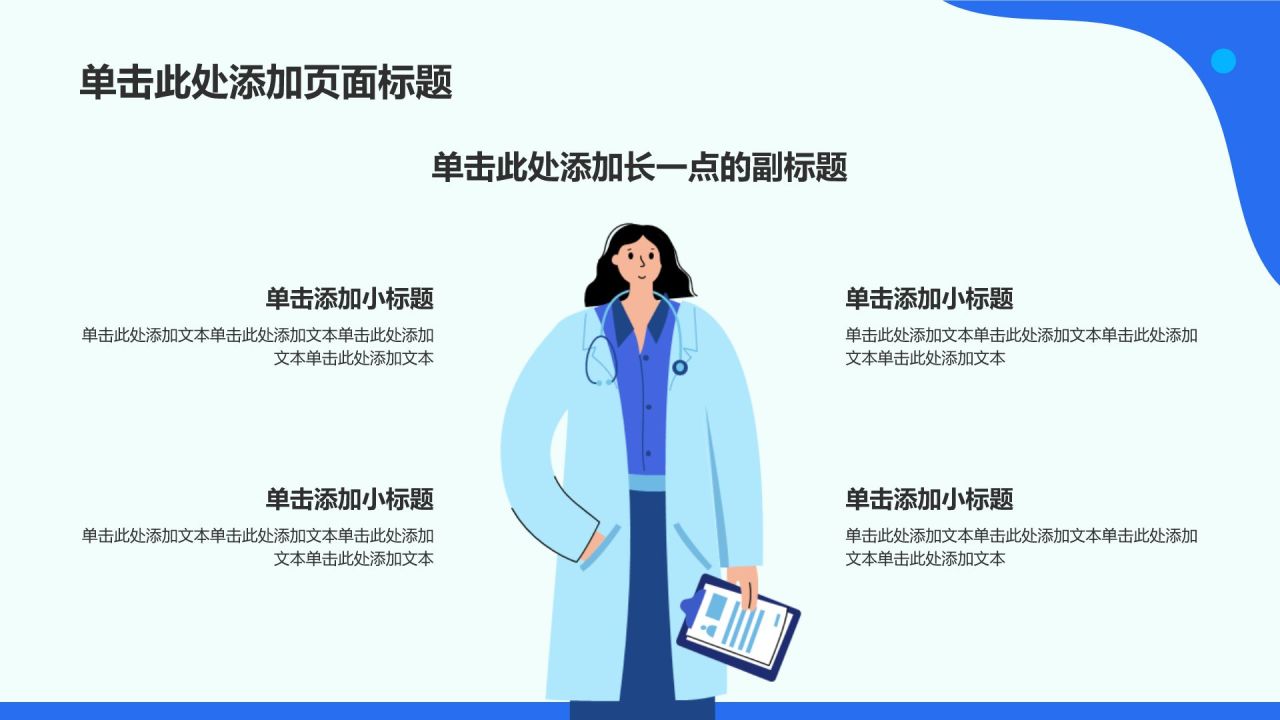 单击此处添加页面标题

单击此处添加长一点的副标题

单击添加小标题

单击此处添加文本单击此处添加文本单击此处添加文本单击此处添加文本

单击添加小标题

单击此处添加文本单击此处添加文本单击此处添加文本单击此处添加文本

单击添加小标题

单击此处添加文本单击此处添加文本单击此处添加文本单击此处添加文本

单击添加小标题

单击此处添加文本单击此处添加文本单击此处添加文本单击此处添加文本